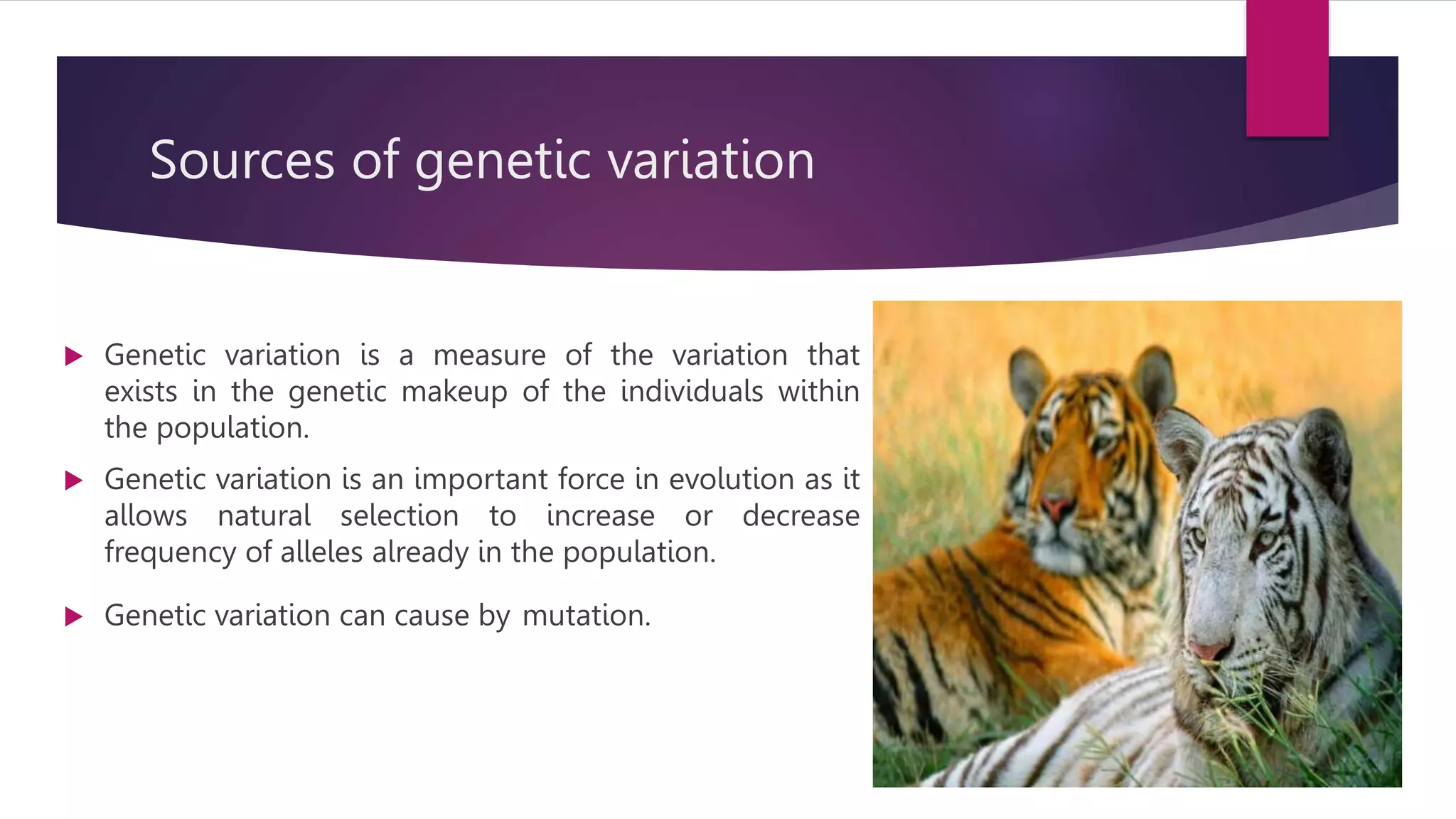 Sources of genetic variation

Genetic variation is a measure of the variation that exists in the genetic makeup of the individuals within the population.

Genetic variation is an important force in evolution as it allows natural selection to increase or decrease frequency of alleles already in the population.

Genetic variation can cause by mutation.